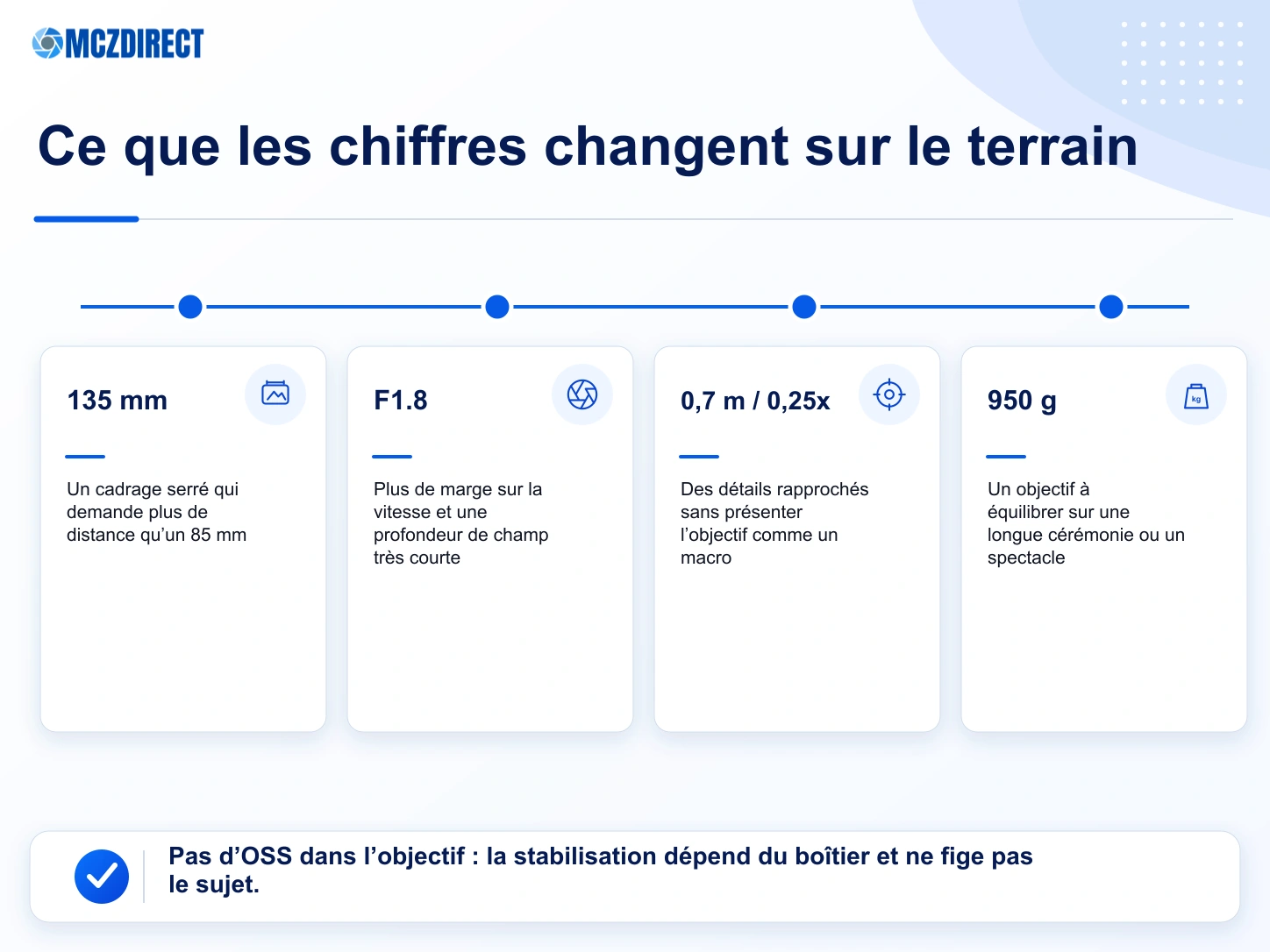 MCZDIRECT

Ce que les chiffres changent sur le terrain

135 mm

Un cadrage serré qui demande plus de distance qu’un 85 mm

F1.8

Plus de marge sur la vitesse et une profondeur de champ très courte

0,7 m / 0,25x

Des détails rapprochés sans présenter l’objectif comme un macro

950 g

kg

Un objectif à équilibrer sur une longue cérémonie ou un spectacle

Pas d’OSS dans l’objectif : la stabilisation dépend du boîtier et ne fige pas le sujet.